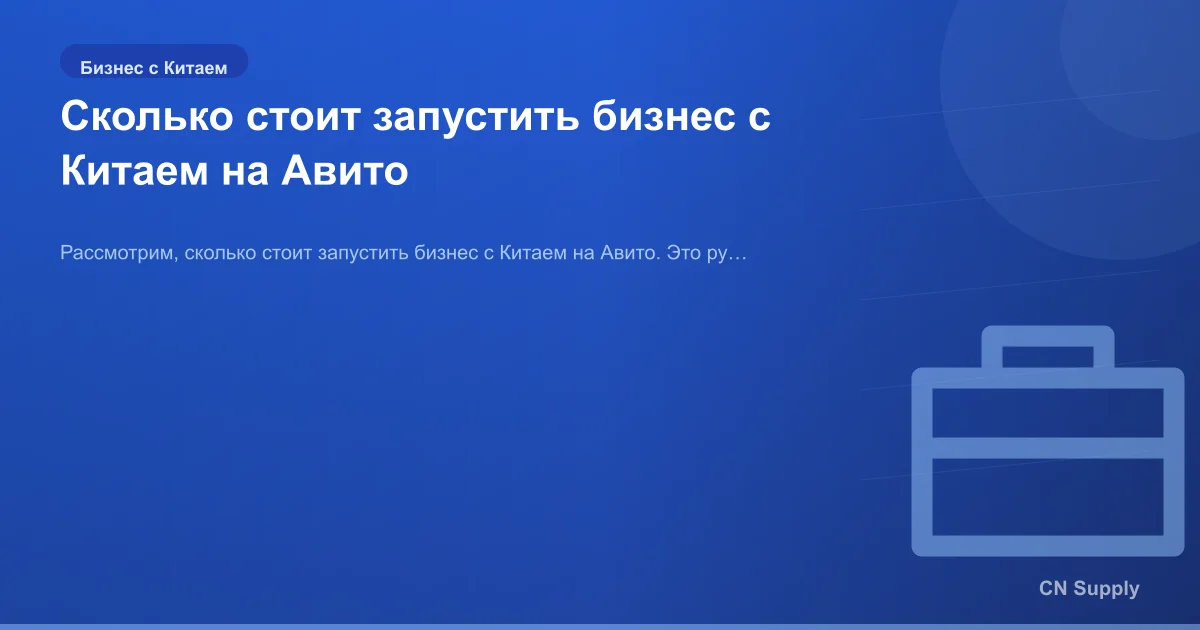 Бизнес с Китаем

Сколько стоит запустить бизнес с Китаем на Авито

Рассмотрим, сколько стоит запустить бизнес с Китаем на Авито. Это ру…

CN Supply